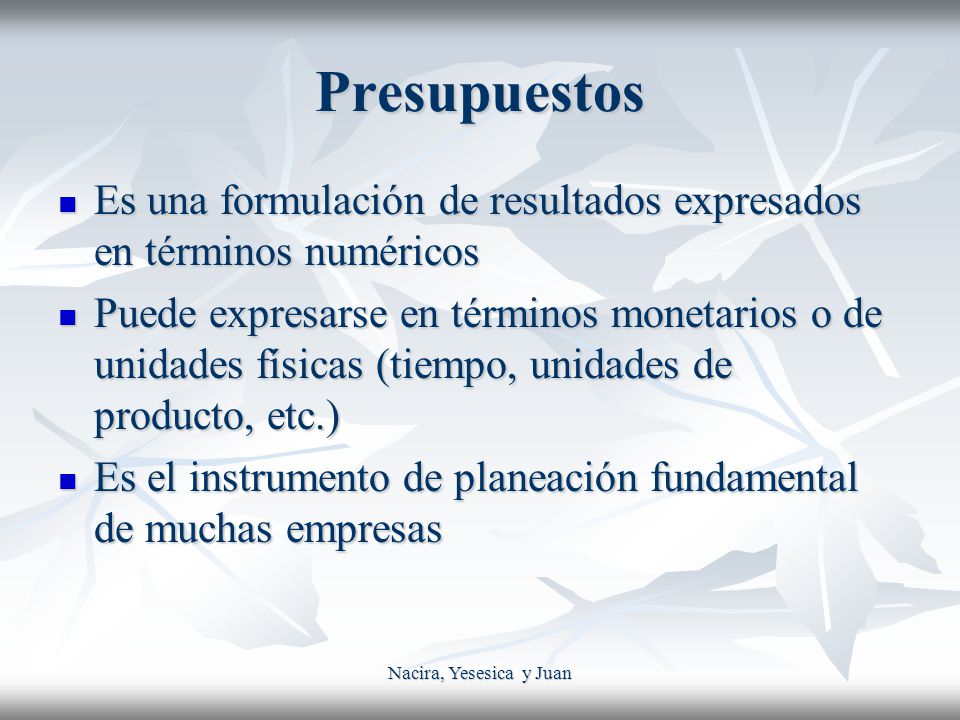 Presupuestos

- Es una formulación de resultados expresados en términos numéricos
- Puede expresarse en términos monetarios o de unidades físicas (tiempo, unidades de producto, etc.)
- Es el instrumento de planeación fundamental de muchas empresas

Nacira, Yesesica y Juan